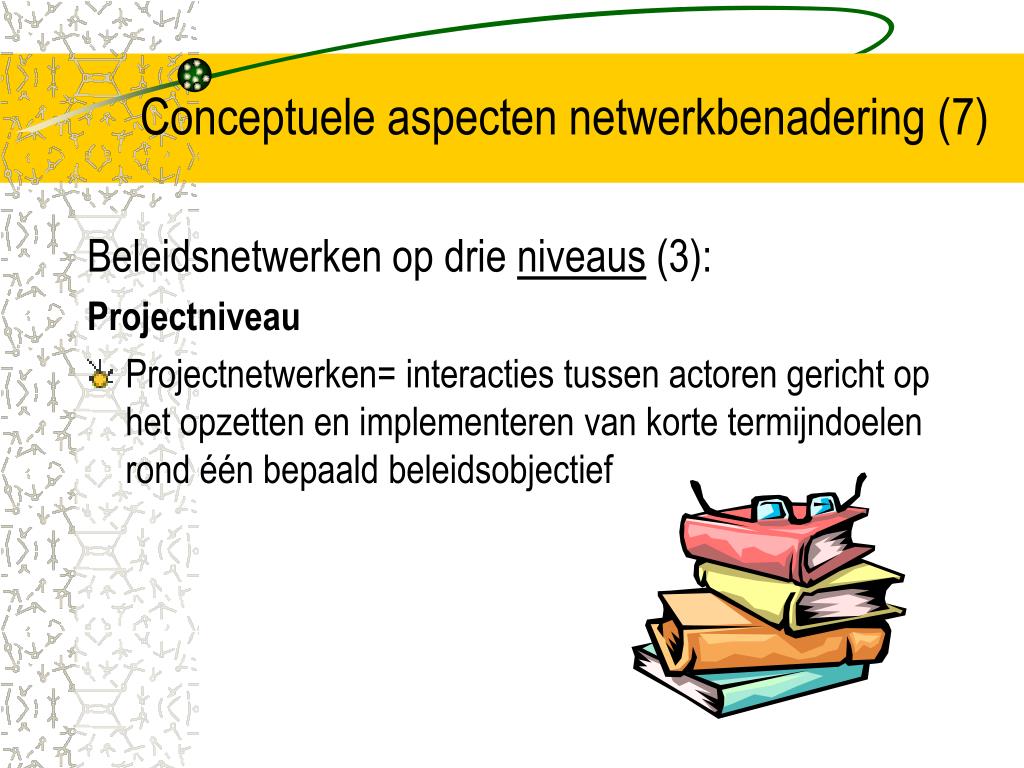 Conceptuele aspecten netwerkbenadering (7)

Beleidsnetwerken op drie niveaus (3):

Projectniveau

Projectnetwerken= interacties tussen actoren gericht op het opzetten en implementeren van korte termijndoelen rond één bepaald beleidsobjectief